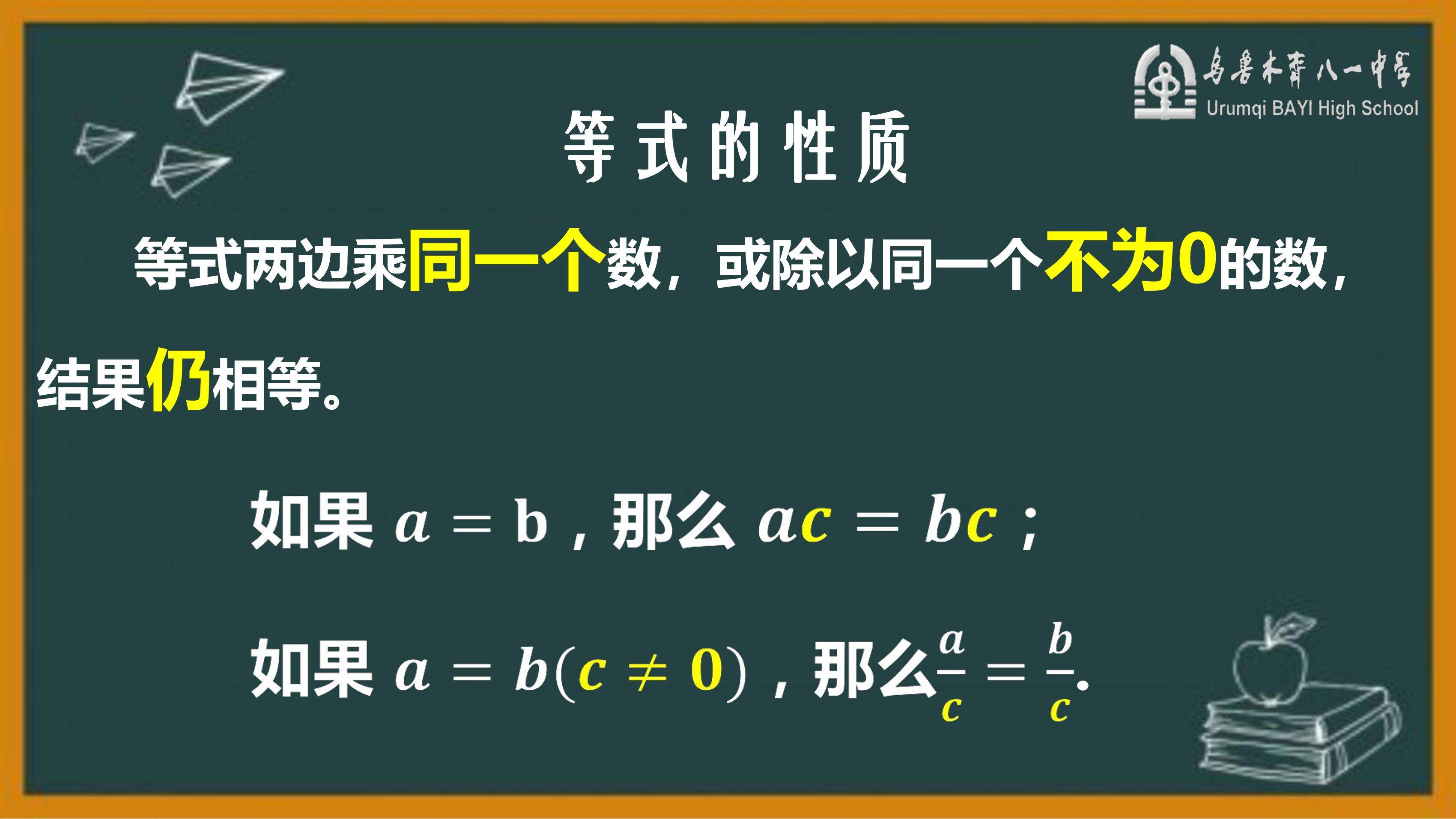 乌鲁木齐八一中学
Urumqi BAYI High School

等式的性质

等式两边乘同一个数，或除以同一个不为0的数，结果仍相等。

如果 $a = b$，那么 $ac = bc$；

如果 $a = b(c \neq 0)$，那么$\frac{a}{c} = \frac{b}{c}$.